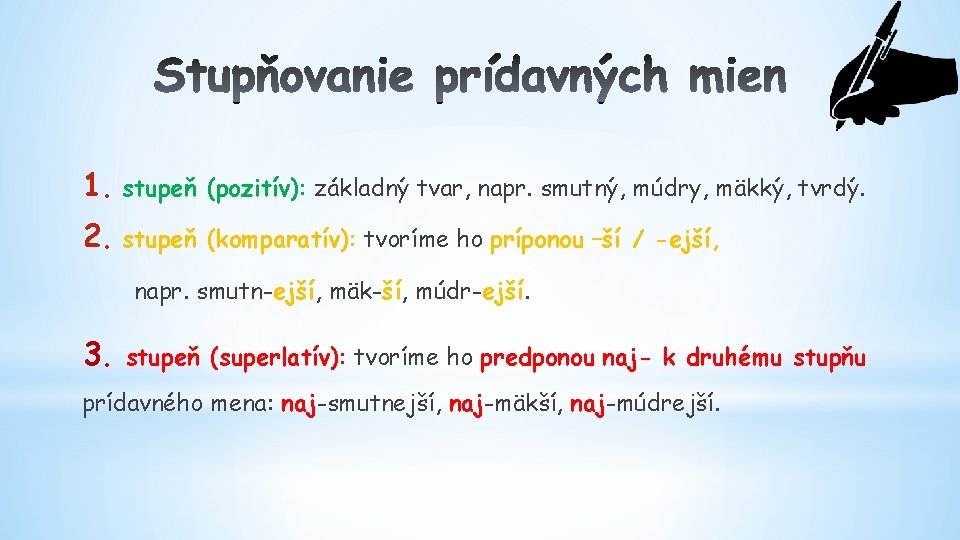 Stupňovanie prídavných mien

1. stupeň (pozitív): základný tvar, napr. smutný, múdry, mäkký, tvrdý.

2. stupeň (komparatív): tvoríme ho príponou –ší / -ejší,

napr. smutn-ejší, mäk-ší, múdr-ejší.

3. stupeň (superlatív): tvoríme ho predponou naj- k druhému stupňu prídavného mena: naj-smutnejší, naj-mäkší, naj-múdrejší.